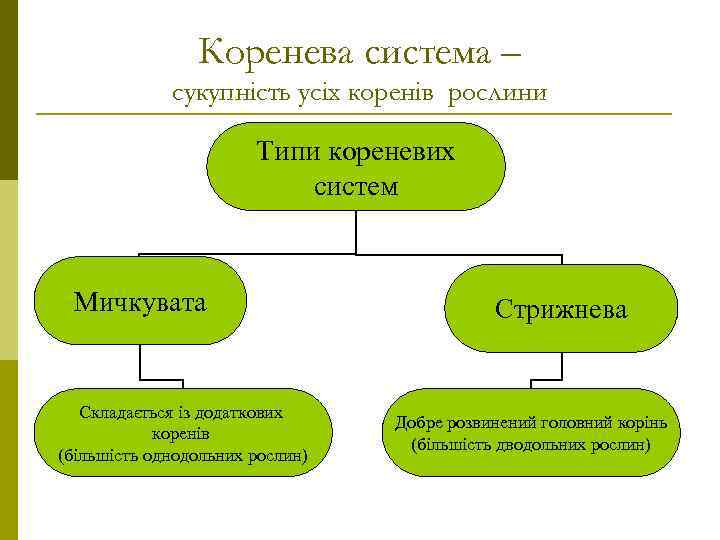 Коренева система –
сукупність усіх коренів рослини

Типи кореневих систем

Мичкувата

Стрижнева

Складається із додаткових коренів
(більшість однодольних рослин)

Добре розвинений головний корінь
(більшість дводольних рослин)